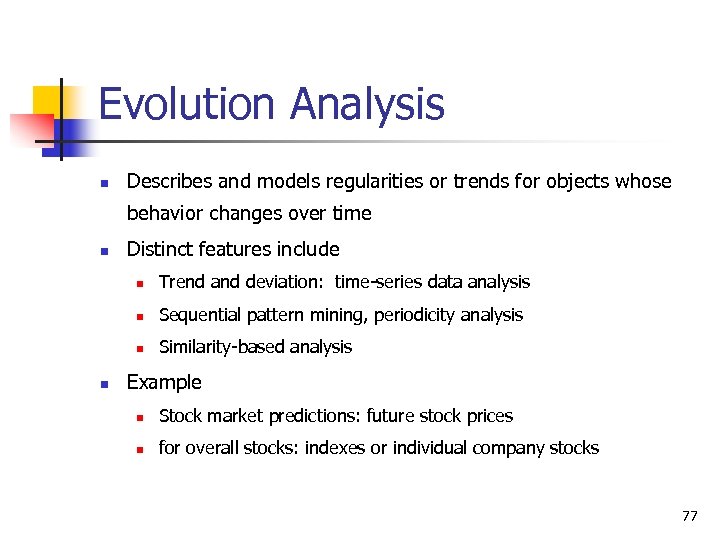 Evolution Analysis

- Describes and models regularities or trends for objects whose behavior changes over time
- Distinct features include
  - Trend and deviation: time-series data analysis
  - Sequential pattern mining, periodicity analysis
  - Similarity-based analysis
- Example
  - Stock market predictions: future stock prices
  - for overall stocks: indexes or individual company stocks

77